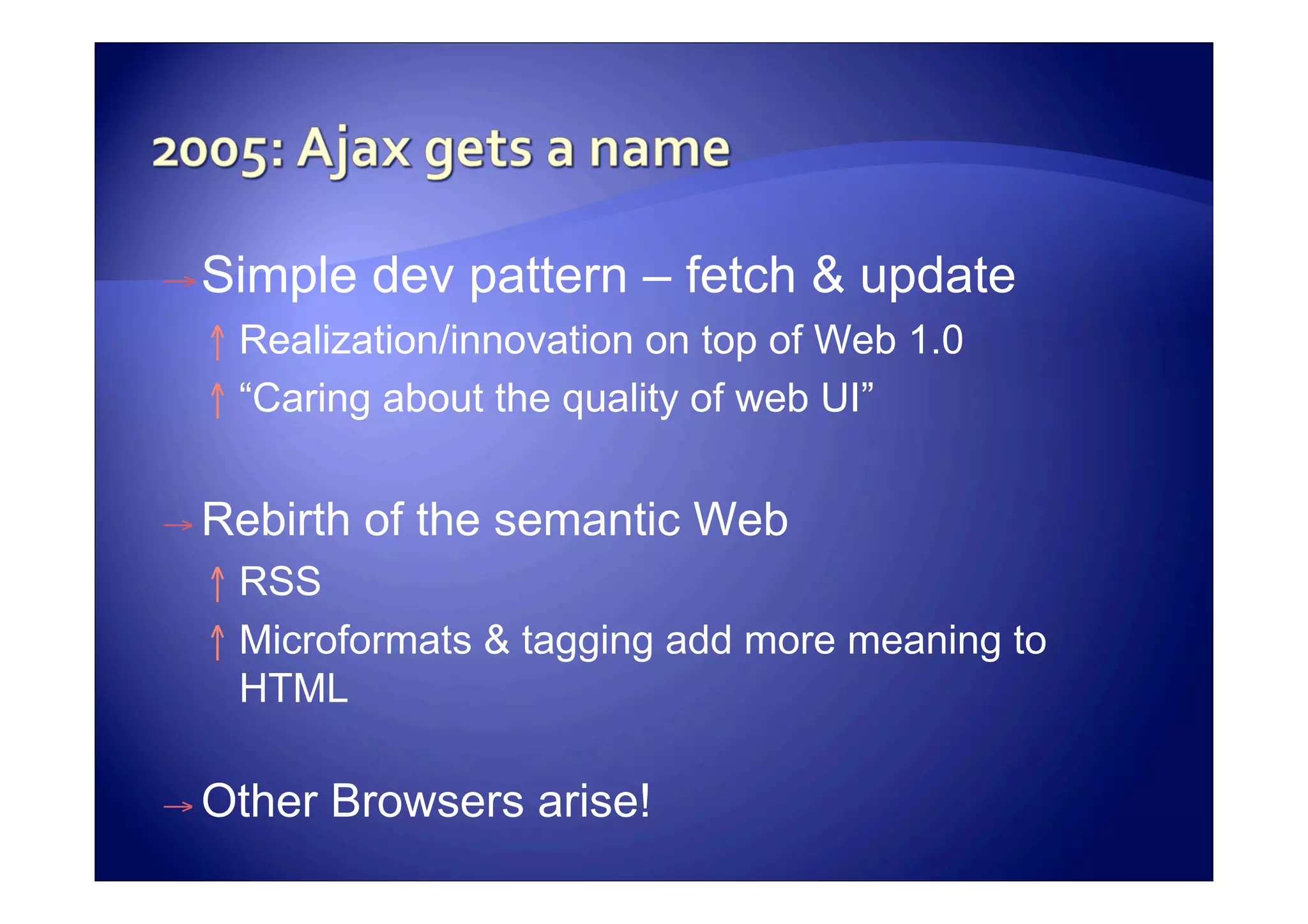 2005: Ajax gets a name

→ Simple dev pattern – fetch & update

↑ Realization/innovation on top of Web 1.0

↑ “Caring about the quality of web UI”

→ Rebirth of the semantic Web

↑ RSS

↑ Microformats & tagging add more meaning to HTML

→ Other Browsers arise!